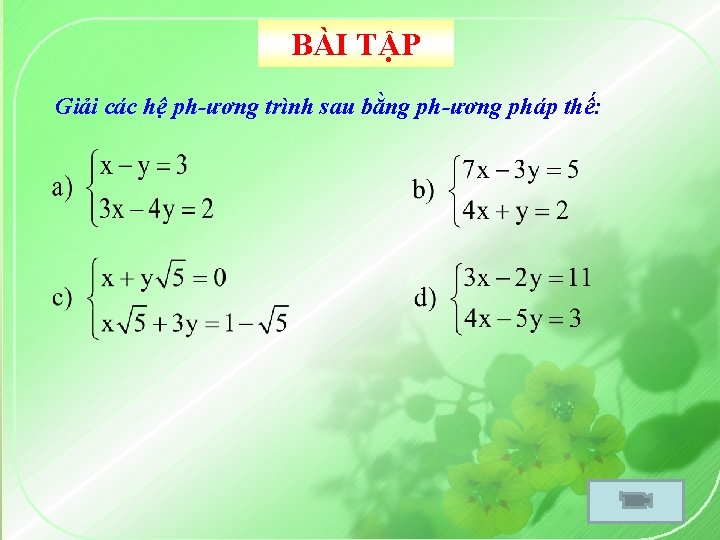 BÀI TẬP

Giải các hệ ph-ương trình sau bằng ph-ương pháp thế:

a) $\begin{cases} x - y = 3 \\ 3x - 4y = 2 \end{cases}$

b) $\begin{cases} 7x - 3y = 5 \\ 4x + y = 2 \end{cases}$

c) $\begin{cases} x + y\sqrt{5} = 0 \\ x\sqrt{5} + 3y = 1 - \sqrt{5} \end{cases}$

d) $\begin{cases} 3x - 2y = 11 \\ 4x - 5y = 3 \end{cases}$